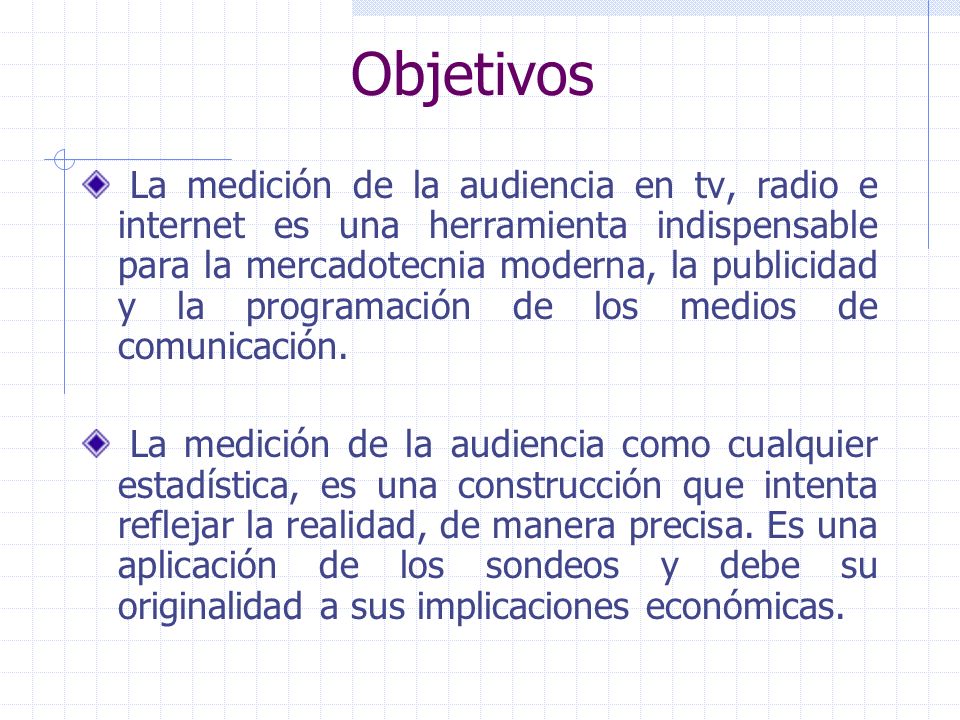 Objetivos

La medición de la audiencia en tv, radio e internet es una herramienta indispensable para la mercadotecnia moderna, la publicidad y la programación de los medios de comunicación.

La medición de la audiencia como cualquier estadística, es una construcción que intenta reflejar la realidad, de manera precisa. Es una aplicación de los sondeos y debe su originalidad a sus implicaciones económicas.